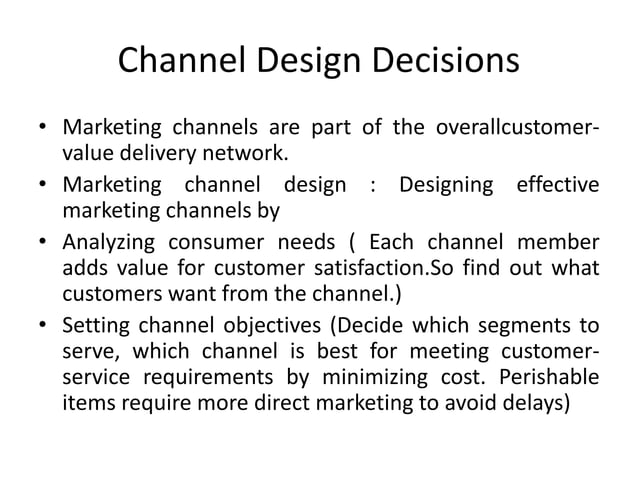 Channel Design Decisions

• Marketing channels are part of the overallcustomer-value delivery network.
• Marketing channel design : Designing effective marketing channels by
• Analyzing consumer needs ( Each channel member adds value for customer satisfaction.So find out what customers want from the channel.)
• Setting channel objectives (Decide which segments to serve, which channel is best for meeting customer-service requirements by minimizing cost. Perishable items require more direct marketing to avoid delays)